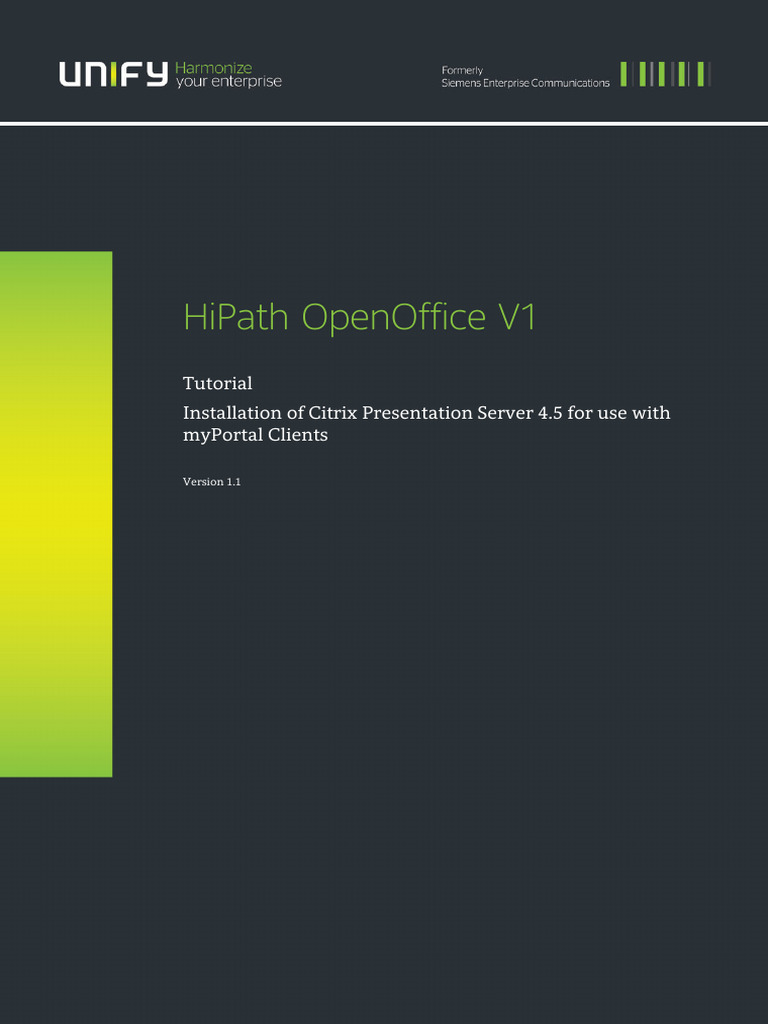 UNIFY Harmonize your enterprise

Formerly
Siemens Enterprise Communications

HiPath OpenOffice V1

Tutorial

Installation of Citrix Presentation Server 4.5 for use with myPortal Clients

Version 1.1